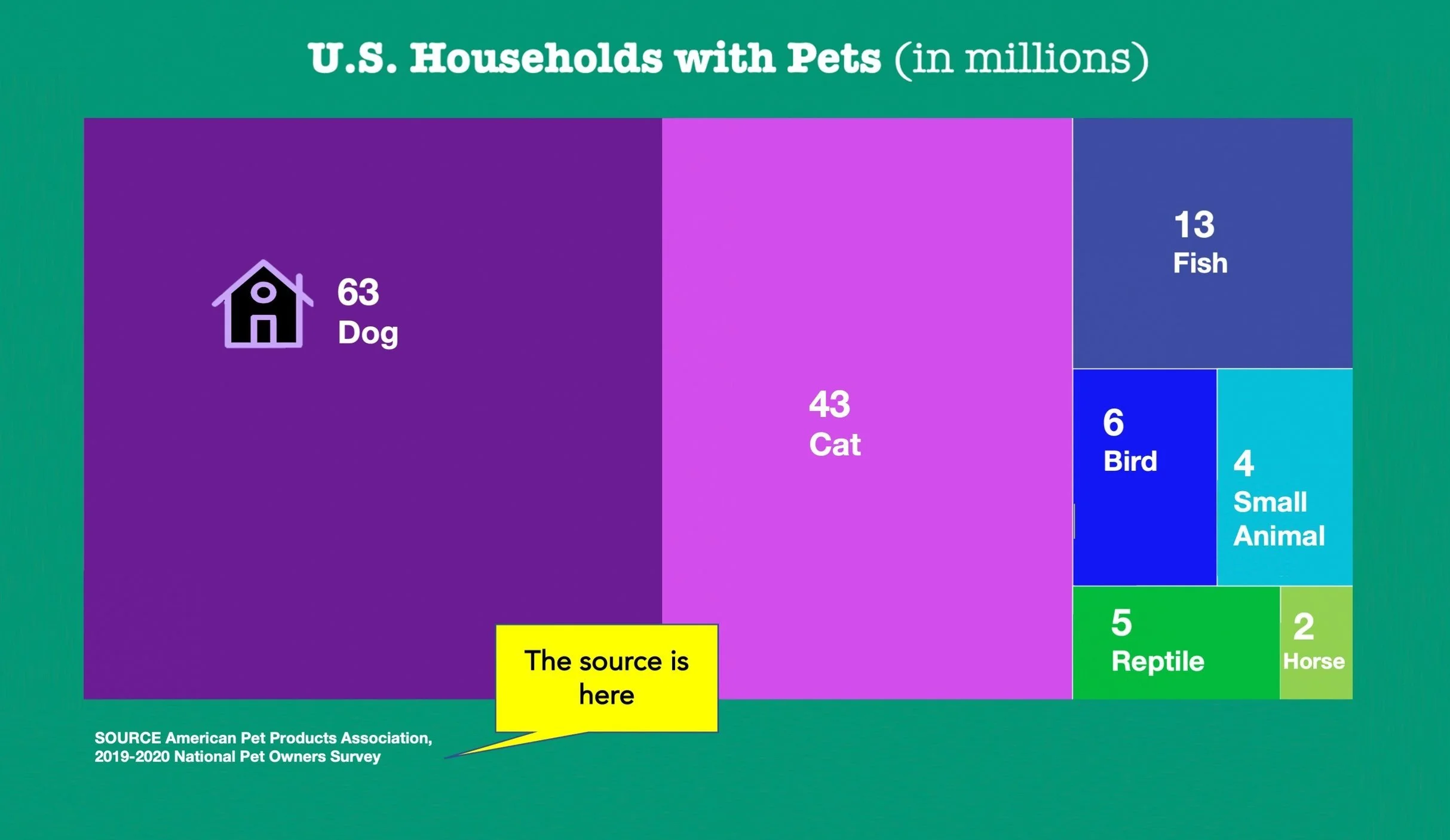 U.S. Households with Pets (in millions)

63
Dog

43
Cat

13
Fish

6
Bird

4
Small Animal

5
Reptile

2
Horse

The source is here

SOURCE American Pet Products Association, 2019-2020 National Pet Owners Survey